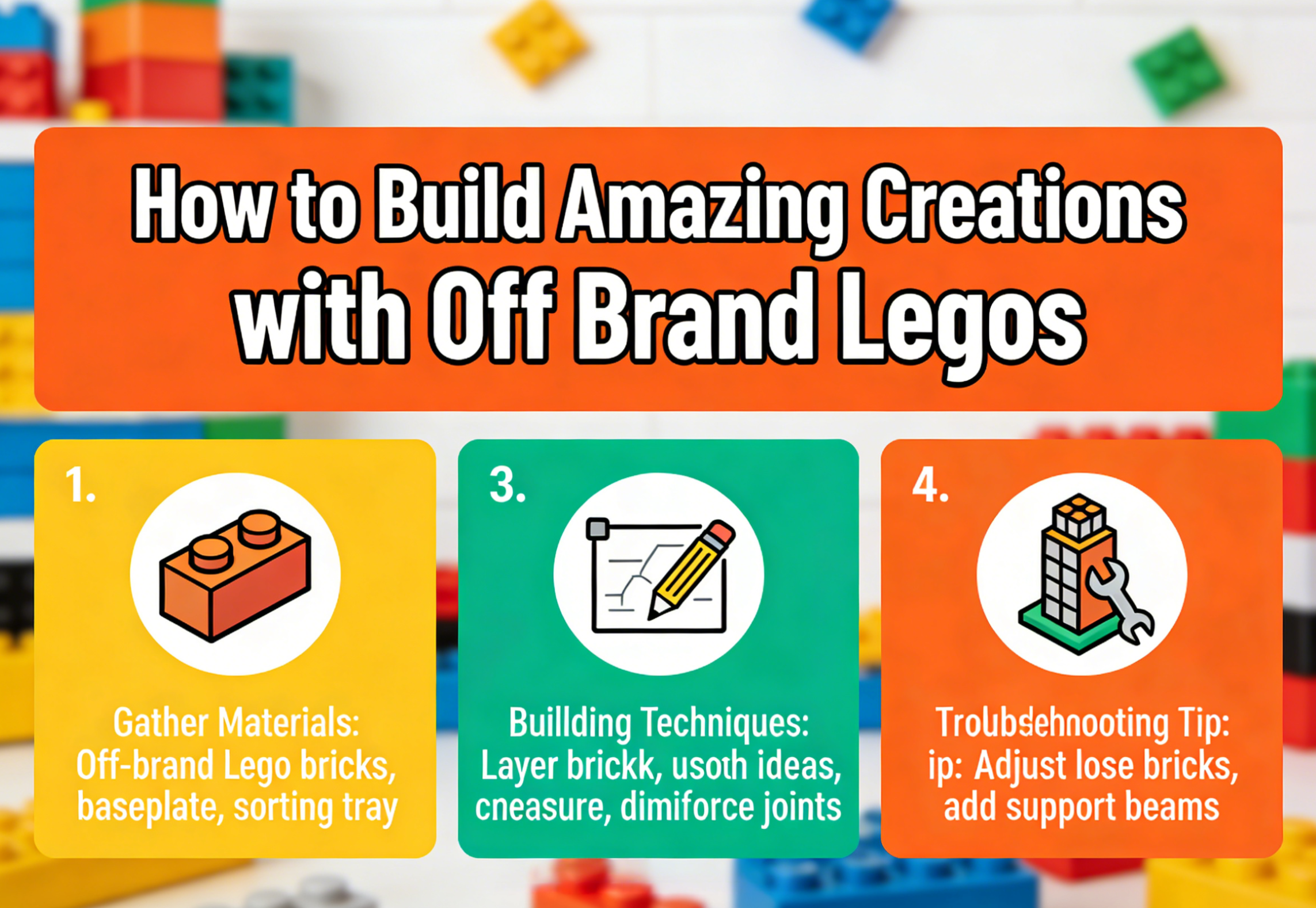 How to Build Amazing Creations with Off Brand Legos

1.

Gather Materials: Off-brand Lego bricks, baseplate, sorting tray

3.

Buillding Techniques: Layer brickk, usoth ideas, cneasure, dimiforce joints

4.

Troubsehnooting Tip: ip: Adjust lose bricks, add support beams